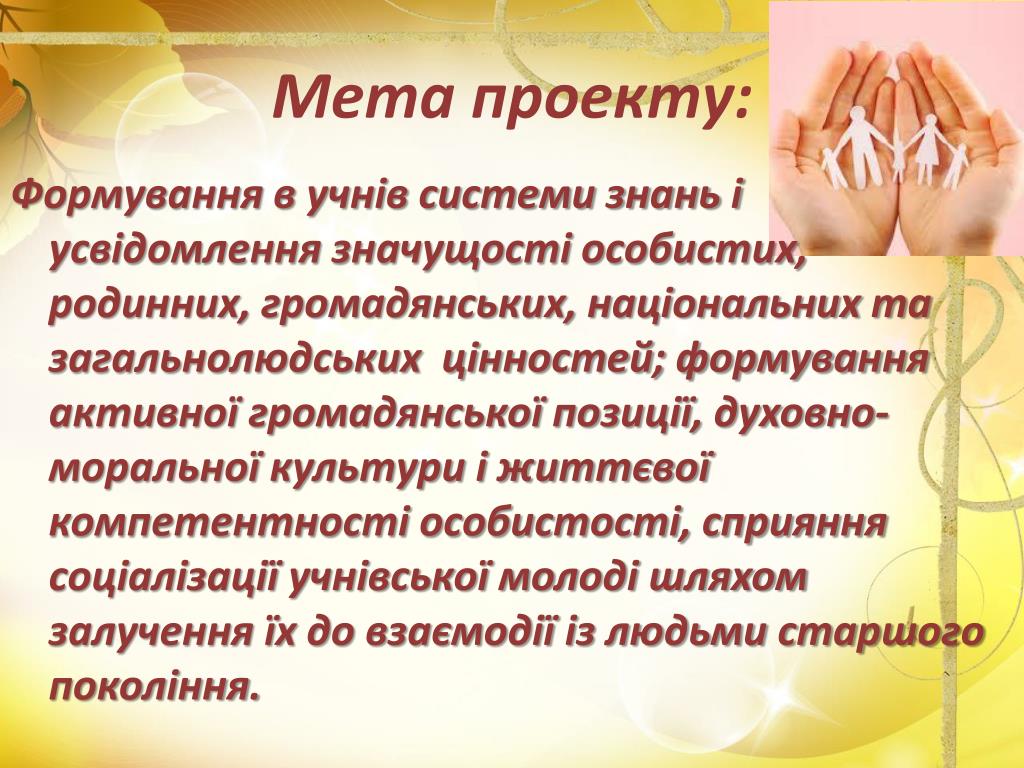 Мета проекту:

Формування в учнів системи знань і усвідомлення значущості особистих, родинних, громадянських, національних та загальнолюдських цінностей; формування активної громадянської позиції, духовно-моральної культури і життєвої компетентності особистості, сприяння соціалізації учнівської молоді шляхом залучення їх до взаємодії із людьми старшого покоління.